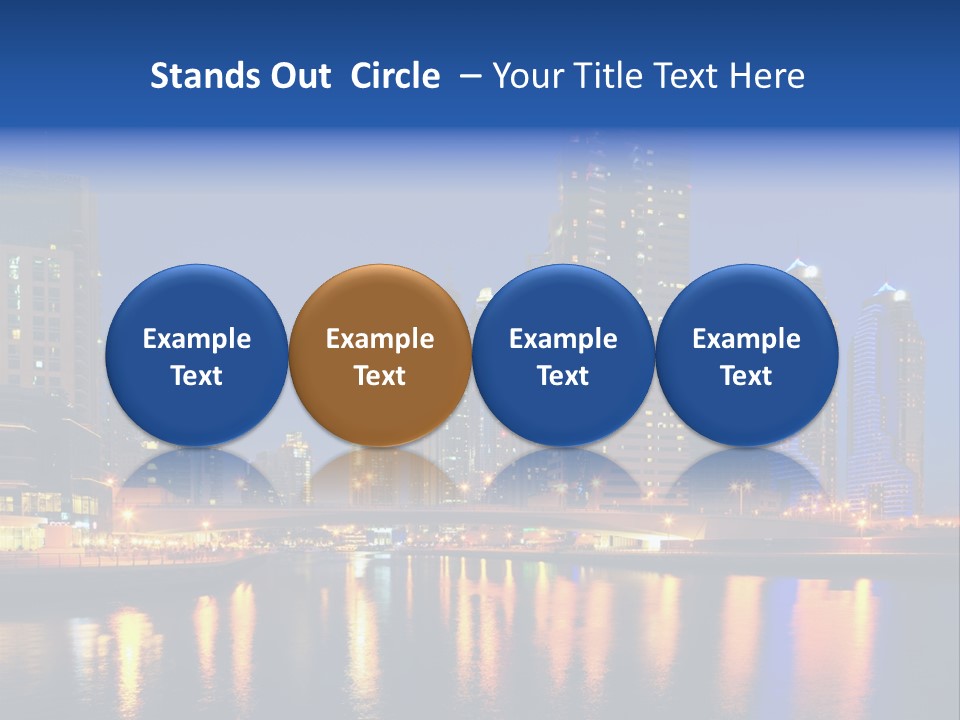 Stands Out Circle – Your Title Text Here

Example Text

Example Text

Example Text

Example Text